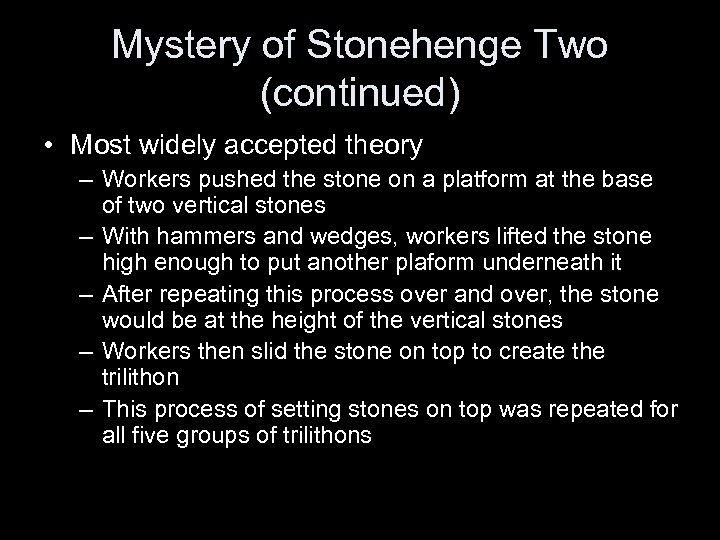 Mystery of Stonehenge Two (continued)

• Most widely accepted theory
– Workers pushed the stone on a platform at the base of two vertical stones
– With hammers and wedges, workers lifted the stone high enough to put another plaform underneath it
– After repeating this process over and over, the stone would be at the height of the vertical stones
– Workers then slid the stone on top to create the trilithon
– This process of setting stones on top was repeated for all five groups of trilithons